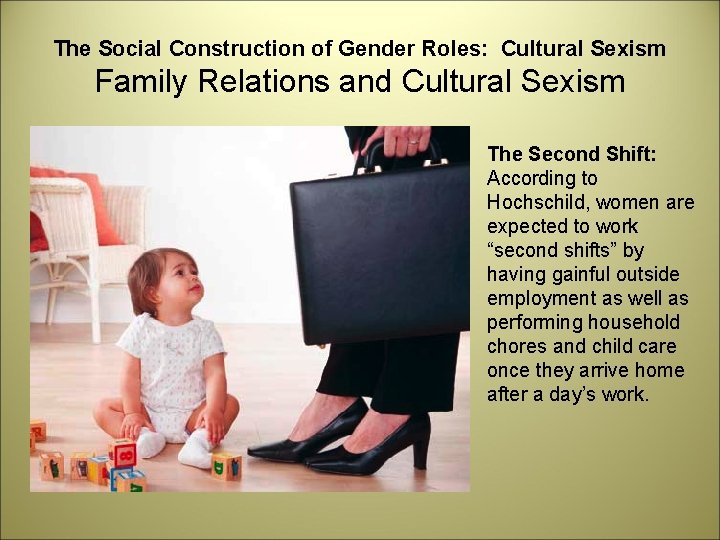 The Social Construction of Gender Roles: Cultural Sexism
Family Relations and Cultural Sexism

The Second Shift: According to Hochschild, women are expected to work “second shifts” by having gainful outside employment as well as performing household chores and child care once they arrive home after a day’s work.